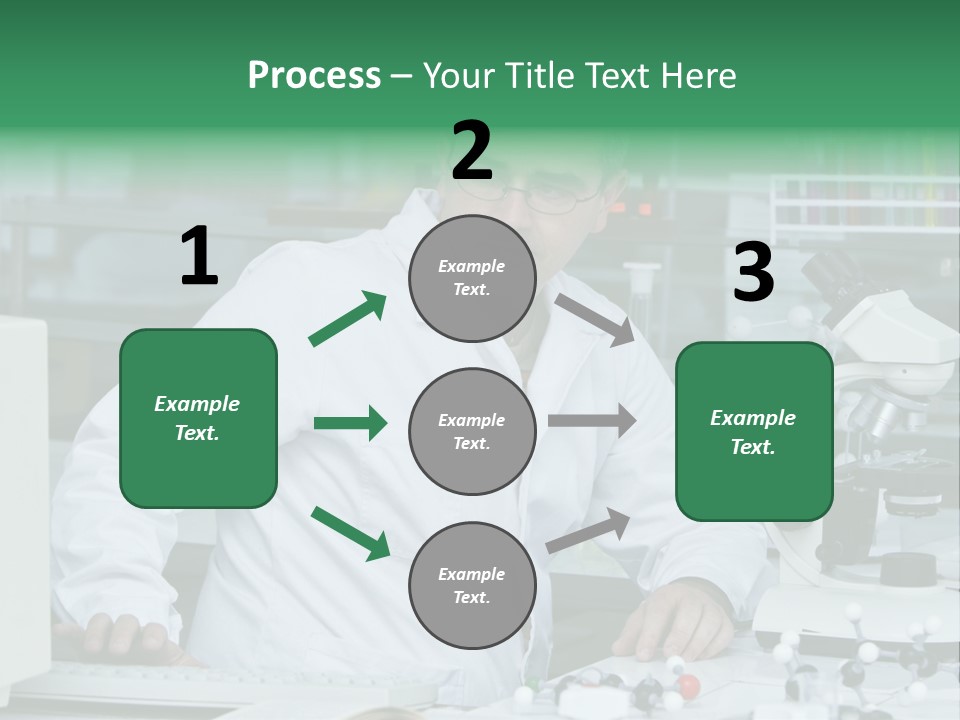 Process – Your Title Text Here

1

Example Text.

2

Example Text.

Example Text.

Example Text.

3

Example Text.